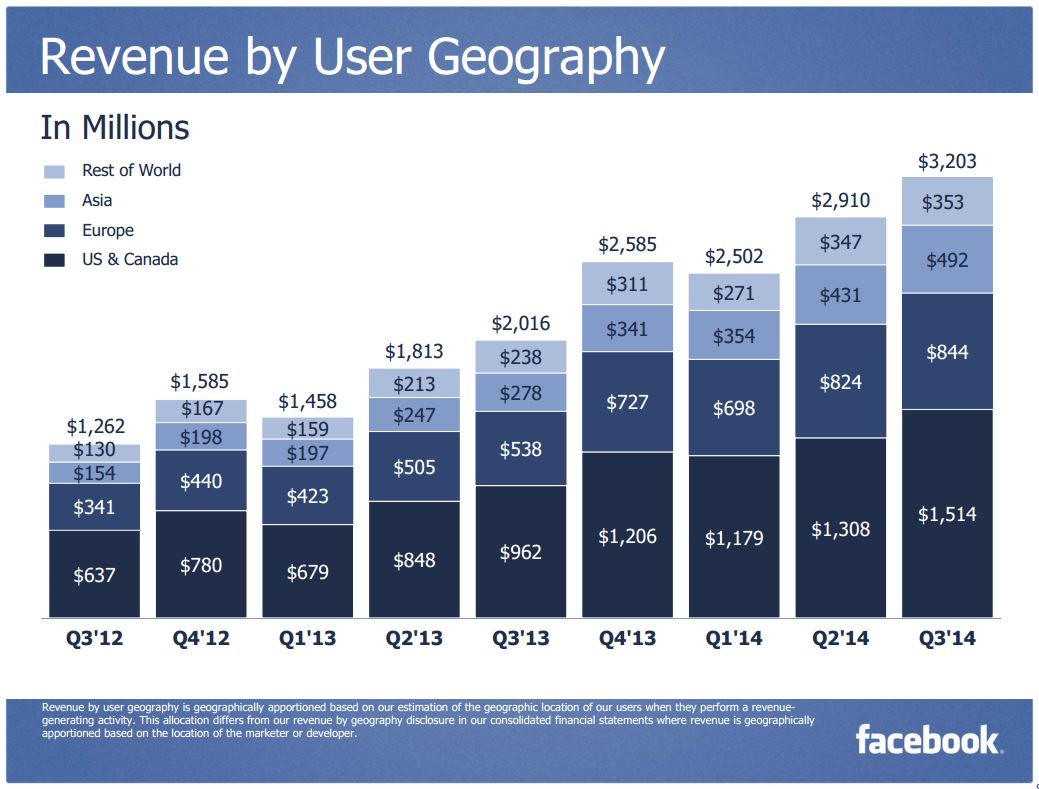 Revenue by User Geography

In Millions

Rest of World
Asia
Europe
US & Canada

| | Q3'12 | Q4'12 | Q1'13 | Q2'13 | Q3'13 | Q4'13 | Q1'14 | Q2'14 | Q3'14 |
|---|---|---|---|---|---|---|---|---|---|
| Total | $1,262 | $1,585 | $1,458 | $1,813 | $2,016 | $2,585 | $2,502 | $2,910 | $3,203 |
| Rest of World | $130 | $167 | $159 | $213 | $238 | $311 | $271 | $347 | $353 |
| Asia | $154 | $198 | $197 | $247 | $278 | $341 | $354 | $431 | $492 |
| Europe | $341 | $440 | $423 | $505 | $538 | $727 | $698 | $824 | $844 |
| US & Canada | $637 | $780 | $679 | $848 | $962 | $1,206 | $1,179 | $1,308 | $1,514 |

Revenue by user geography is geographically apportioned based on our estimation of the geographic location of our users when they perform a revenue-generating activity. This allocation differs from our revenue by geography disclosure in our consolidated financial statements where revenue is geographically apportioned based on the location of the marketer or developer.

facebook